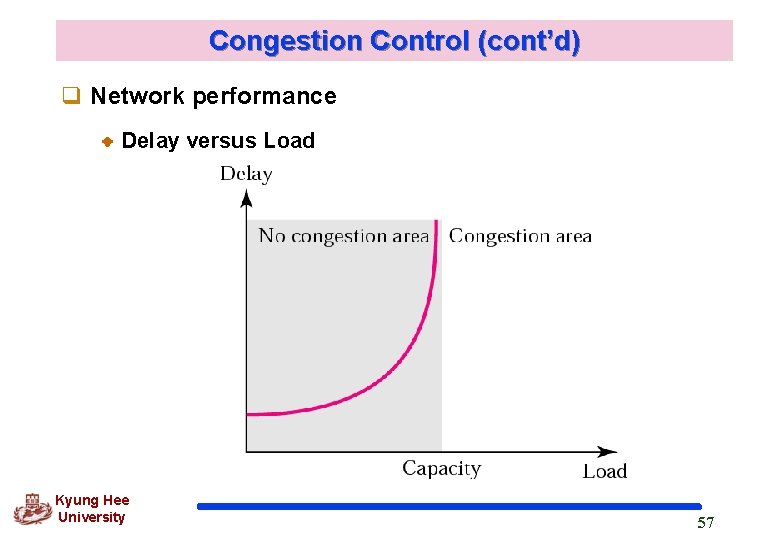 Congestion Control (cont'd)

Network performance

Delay versus Load

Delay

No congestion area

Congestion area

Capacity

Load

Kyung Hee University

57